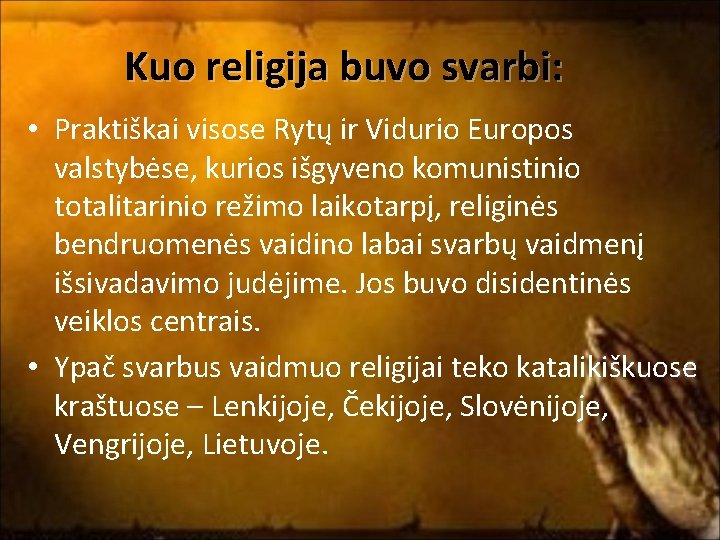 Kuo religija buvo svarbi:

• Praktiškai visose Rytų ir Vidurio Europos valstybėse, kurios išgyveno komunistinio totalitarinio režimo laikotarpį, religinės bendruomenės vaidino labai svarbų vaidmenį išsivadavimo judėjime. Jos buvo disidentinės veiklos centrais.

• Ypač svarbus vaidmuo religijai teko katalikiškuose kraštuose – Lenkijoje, Čekijoje, Slovėnijoje, Vengrijoje, Lietuvoje.